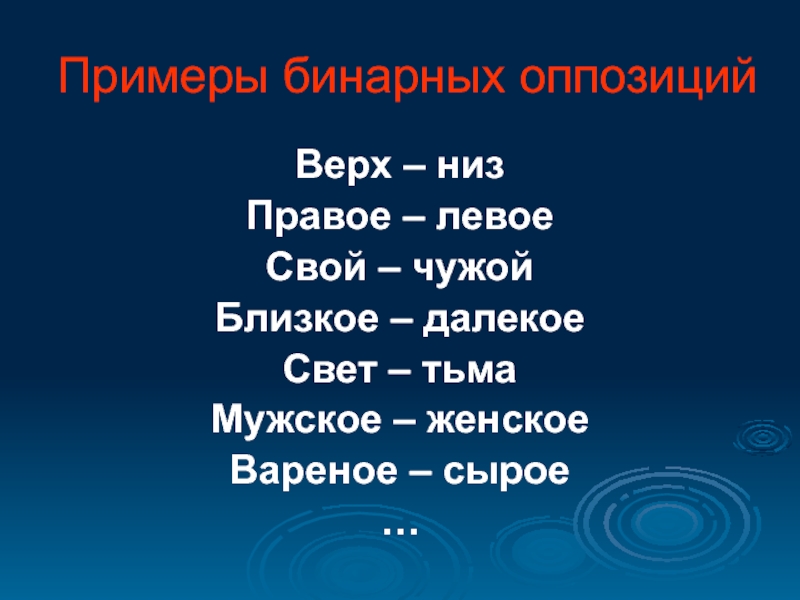 Примеры бинарных оппозиций

Верх – низ
Правое – левое
Свой – чужой
Близкое – далекое
Свет – тьма
Мужское – женское
Вареное – сырое
…